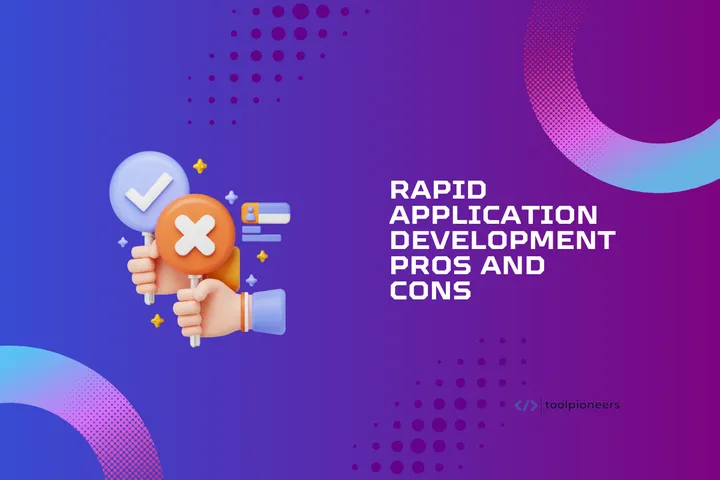 RAPID APPLICATION DEVELOPMENT PROS AND CONS

</> toolpioneers